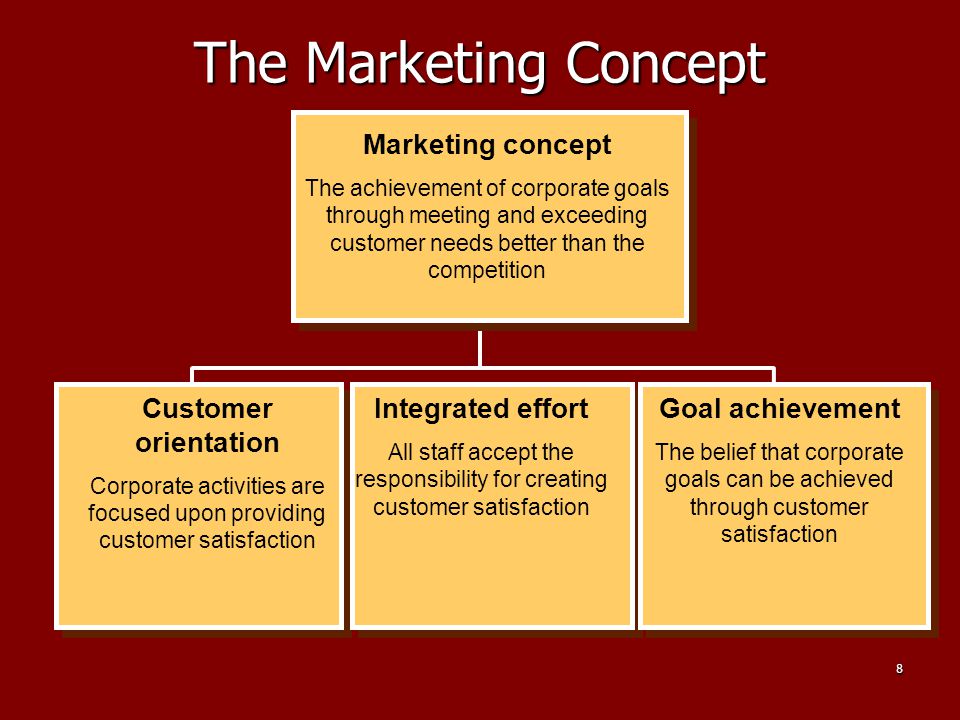 The Marketing Concept

Marketing concept

The achievement of corporate goals through meeting and exceeding customer needs better than the competition

Customer orientation

Corporate activities are focused upon providing customer satisfaction

Integrated effort

All staff accept the responsibility for creating customer satisfaction

Goal achievement

The belief that corporate goals can be achieved through customer satisfaction

8